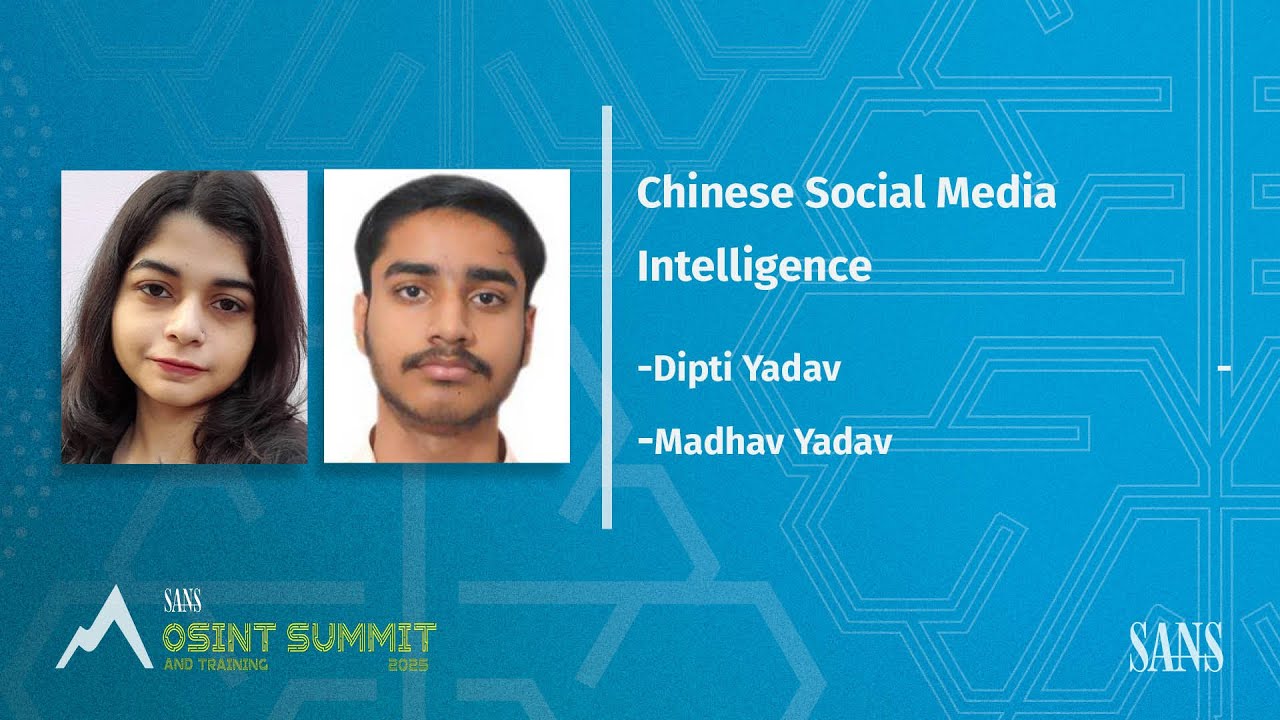 Chinese Social Media Intelligence

-Dipti Yadav

-Madhav Yadav

SANS
OSINT SUMMIT
AND TRAINING
2025

SANS